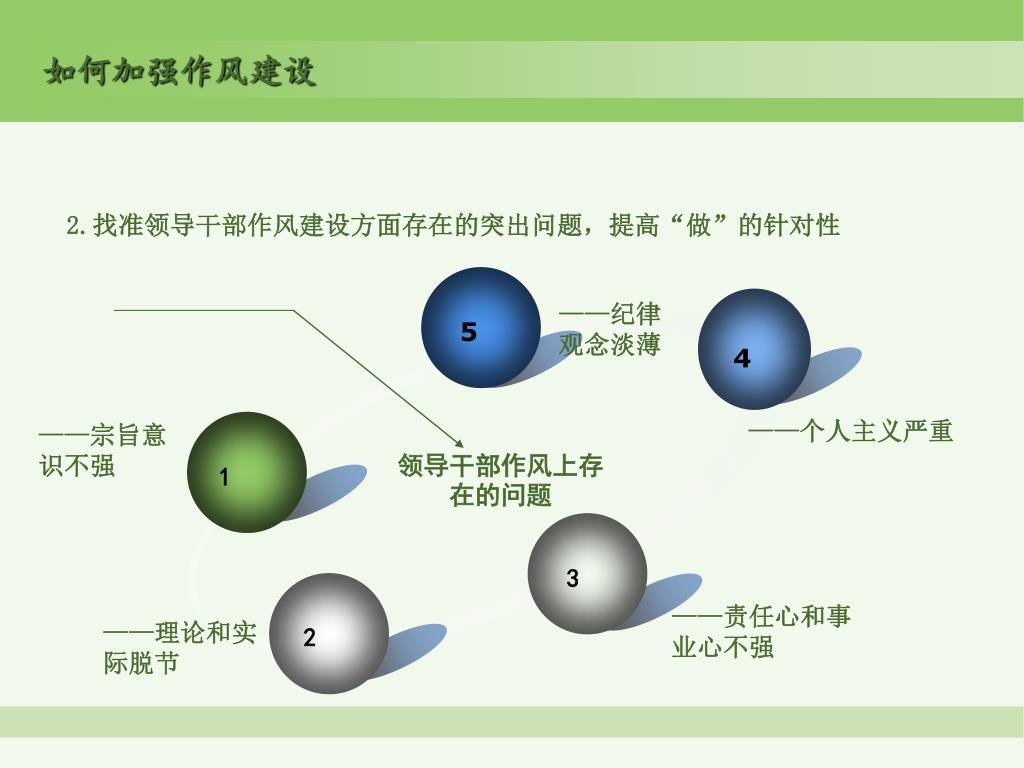 如何加强作风建设

2.找准领导干部作风建设方面存在的突出问题，提高“做”的针对性

5

——纪律观念淡薄

4

——个人主义严重

——宗旨意识不强

1

领导干部作风上存在的问题

3

——责任心和事业心不强

——理论和实际脱节

2